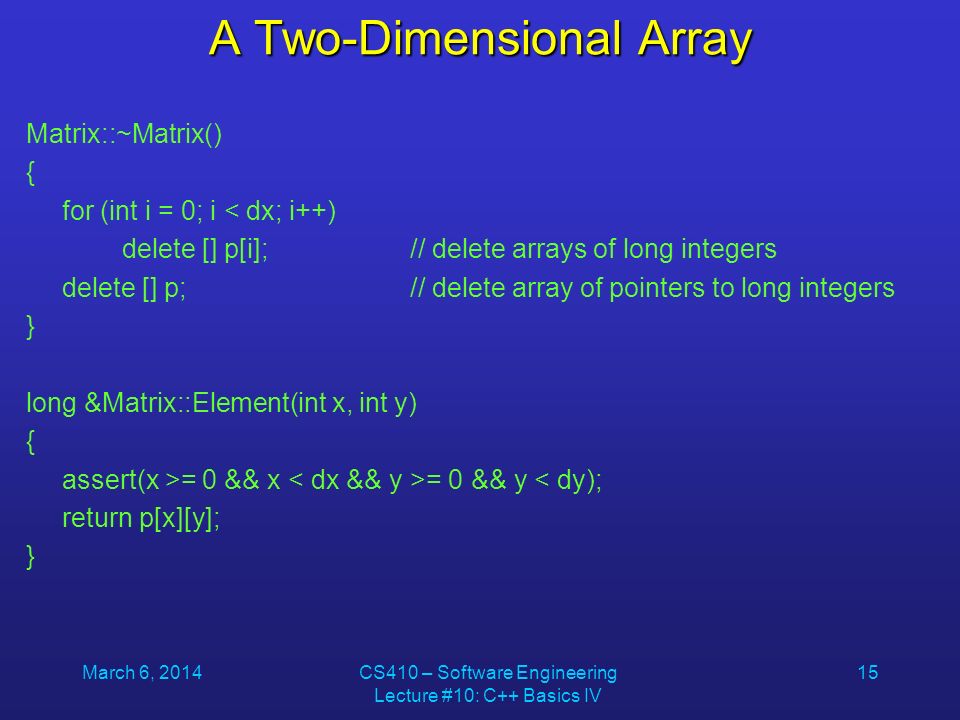 A Two-Dimensional Array

Matrix::~Matrix()
{
for (int i = 0; i < dx; i++)
delete [] p[i]; // delete arrays of long integers
delete [] p; // delete array of pointers to long integers
}

long &Matrix::Element(int x, int y)
{
assert(x >= 0 && x < dx && y >= 0 && y < dy);
return p[x][y];
}

March 6, 2014

CS410 – Software Engineering
Lecture #10: C++ Basics IV

15